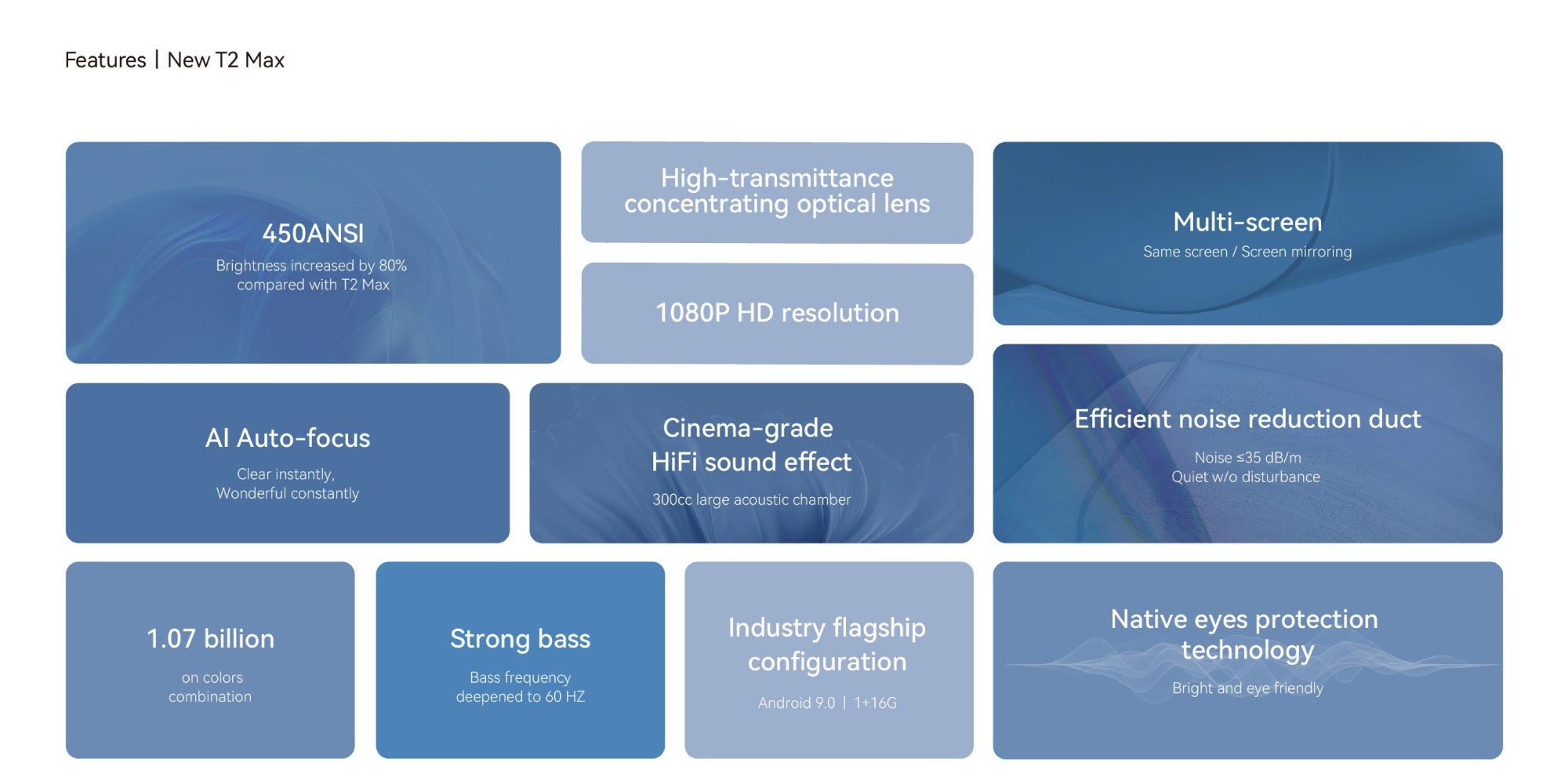 Features | New T2 Max

450ANSI

Brightness increased by 80% compared with T2 Max

High-transmittance concentrating optical lens

1080P HD resolution

Multi-screen

Same screen / Screen mirroring

AI Auto-focus

Clear instantly, Wonderful constantly

Cinema-grade HiFi sound effect

300cc large acoustic chamber

Efficient noise reduction duct

Noise ≤35 dB/m
Quiet w/o disturbance

1.07 billion

on colors combination

Strong bass

Bass frequency deepened to 60 HZ

Industry flagship configuration

Android 9.0 | 1+16G

Native eyes protection technology

Bright and eye friendly